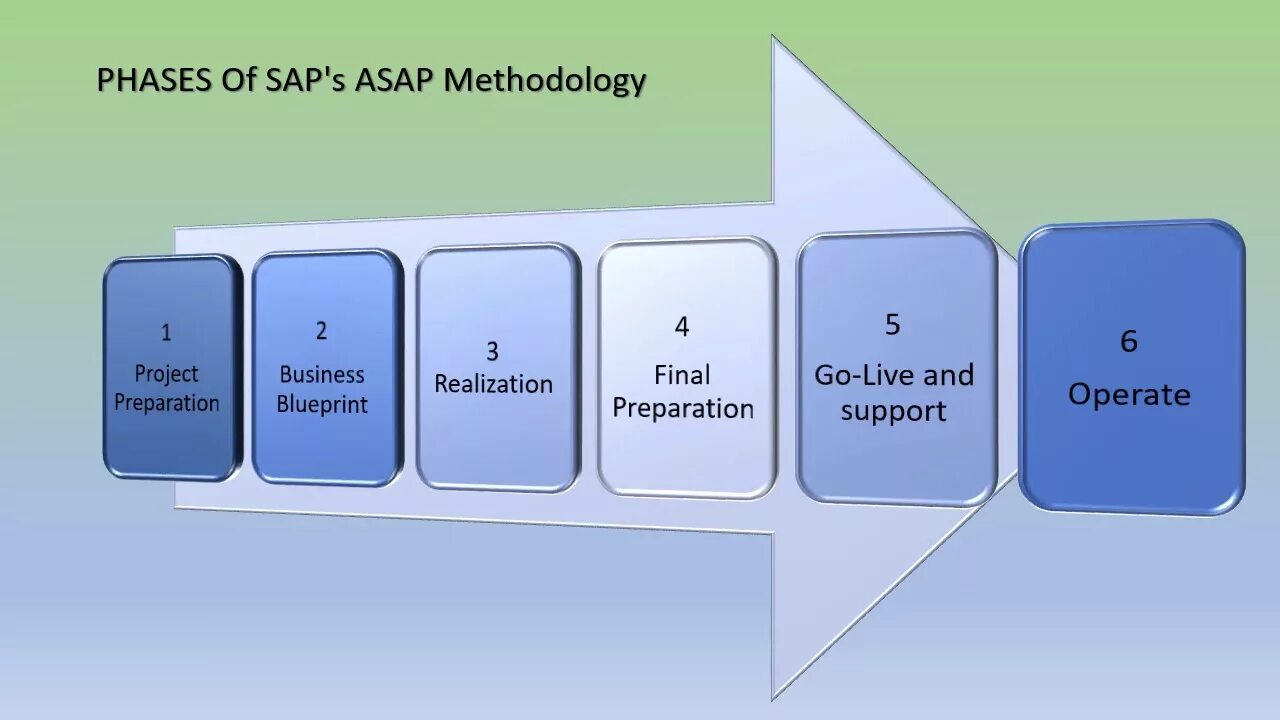 PHASES Of SAP's ASAP Methodology

1
Project Preparation

2
Business Blueprint

3
Realization

4
Final Preparation

5
Go-Live and support

6
Operate